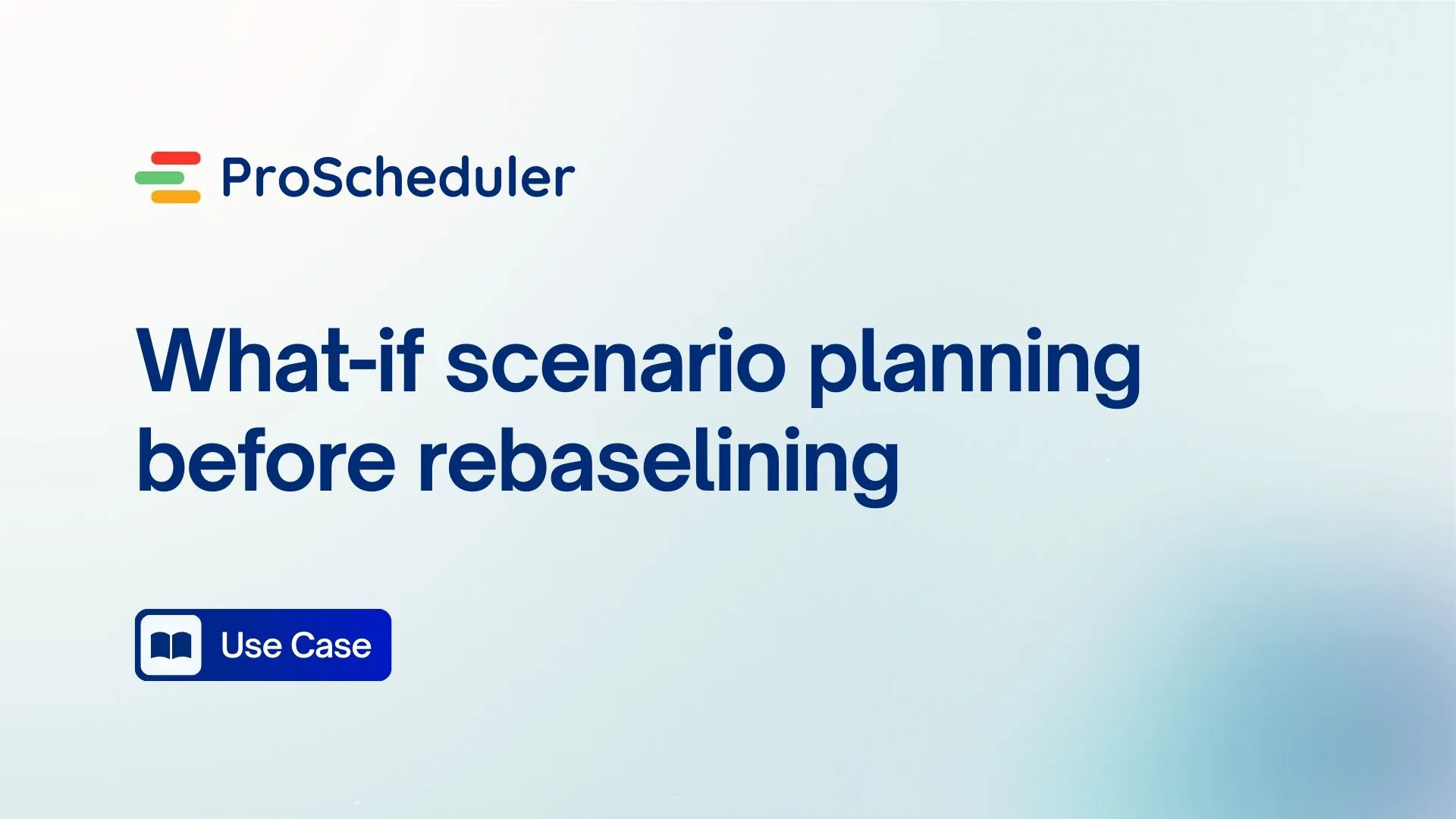 ProScheduler

What-if scenario planning before rebaselining

Use Case